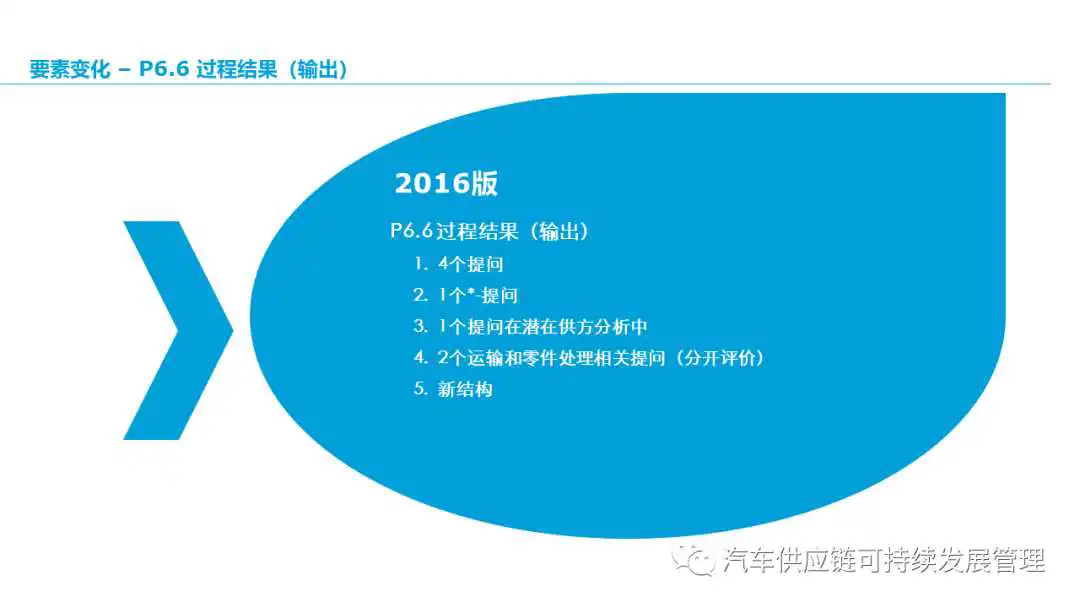 要素变化 – P6.6 过程结果（输出）

2016版

P6.6 过程结果（输出）

1. 4个提问
2. 1个*-提问
3. 1个提问在潜在供方分析中
4. 2个运输和零件处理相关提问（分开评价）
5. 新结构

汽车供应链可持续发展管理